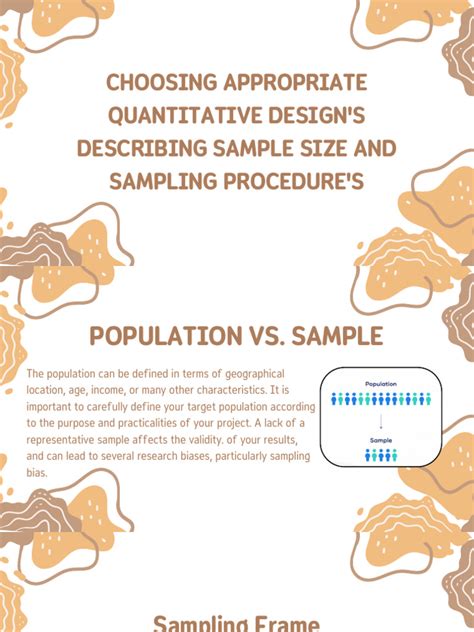 CHOOSING APPROPRIATE QUANTITATIVE DESIGN'S DESCRIBING SAMPLE SIZE AND SAMPLING PROCEDURE'S

POPULATION VS. SAMPLE

The population can be defined in terms of geographical location, age, income, or many other characteristics. It is important to carefully define your target population according to the purpose and practicalities of your project. A lack of a representative sample affects the validity. of your results, and can lead to several research biases, particularly sampling bias.

Population

Sample

Sampling Frame